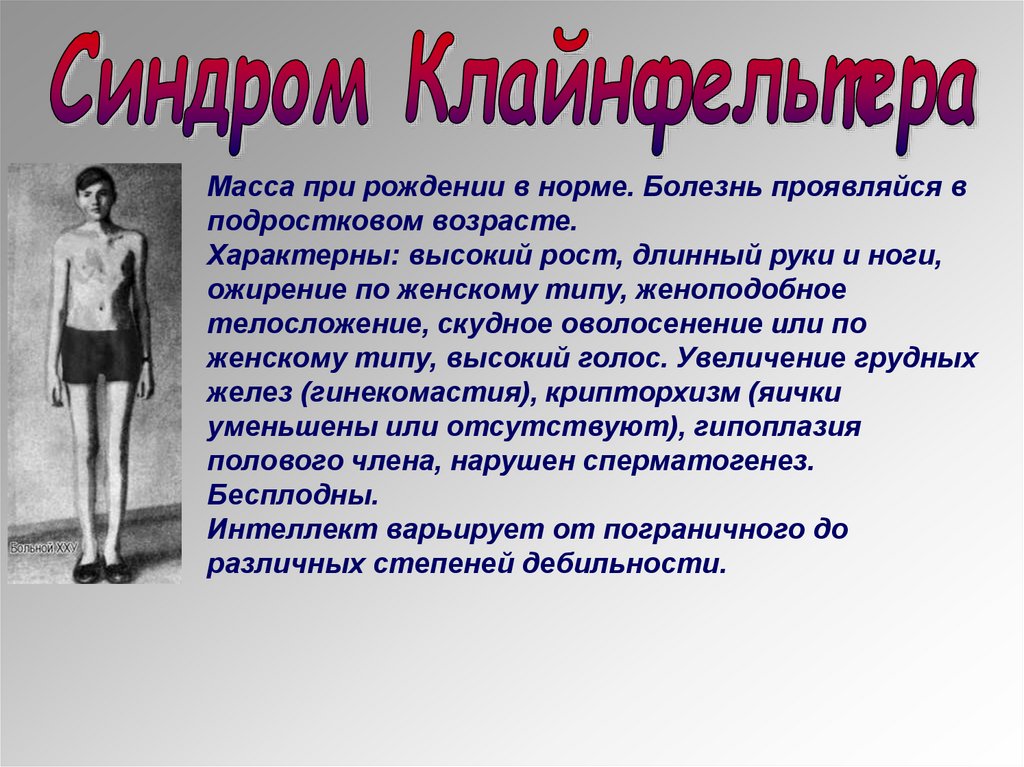 Синдром Клайнфельтера

Больной XXY

Масса при рождении в норме. Болезнь проявляйся в подростковом возрасте.
Характерны: высокий рост, длинный руки и ноги, ожирение по женскому типу, женоподобное телосложение, скудное оволосенение или по женскому типу, высокий голос. Увеличение грудных желез (гинекомастия), крипторхизм (яички уменьшены или отсутствуют), гипоплазия полового члена, нарушен сперматогенез. Бесплодны.
Интеллект варьирует от пограничного до различных степеней дебильности.